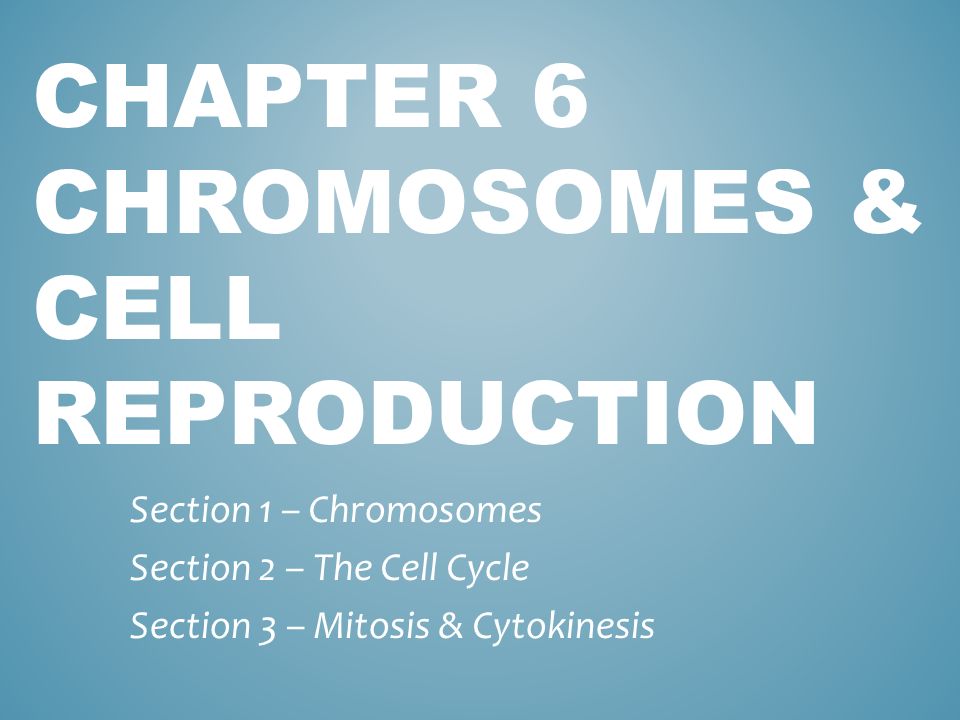 CHAPTER 6 CHROMOSOMES & CELL REPRODUCTION

Section 1 – Chromosomes
Section 2 – The Cell Cycle
Section 3 – Mitosis & Cytokinesis